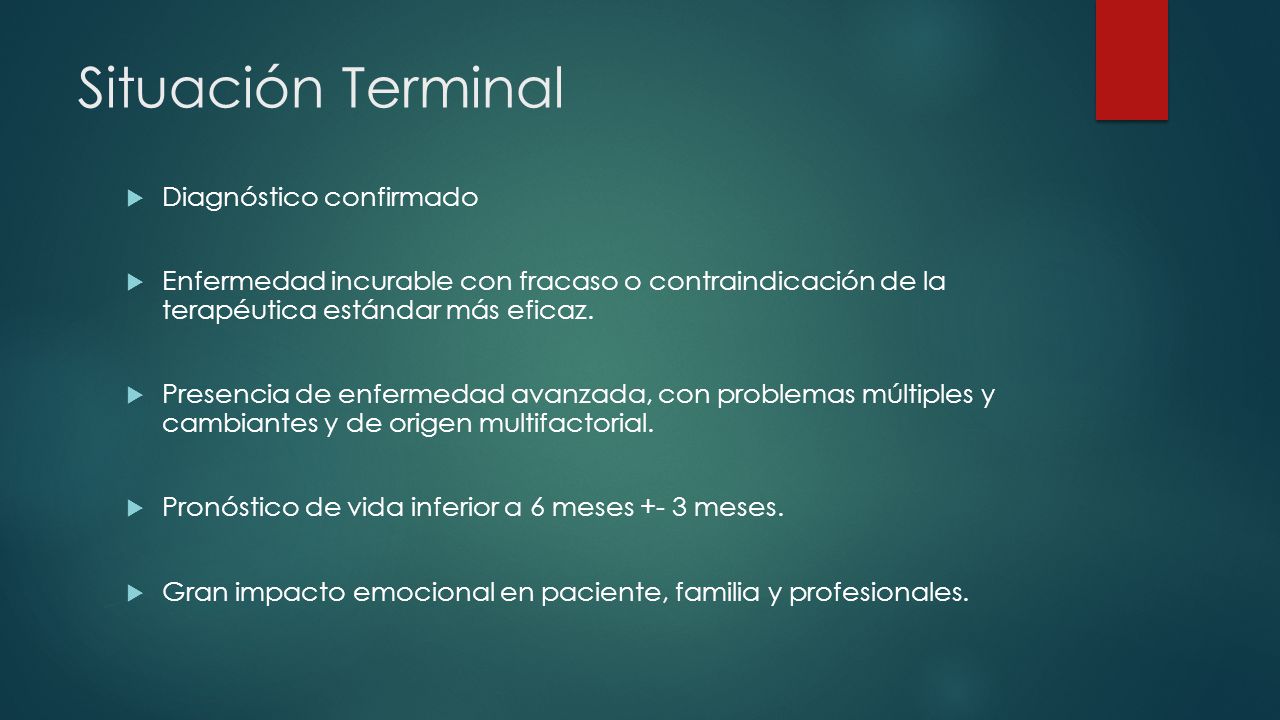 Situación Terminal

Diagnóstico confirmado

Enfermedad incurable con fracaso o contraindicación de la terapéutica estándar más eficaz.

Presencia de enfermedad avanzada, con problemas múltiples y cambiantes y de origen multifactorial.

Pronóstico de vida inferior a 6 meses +- 3 meses.

Gran impacto emocional en paciente, familia y profesionales.